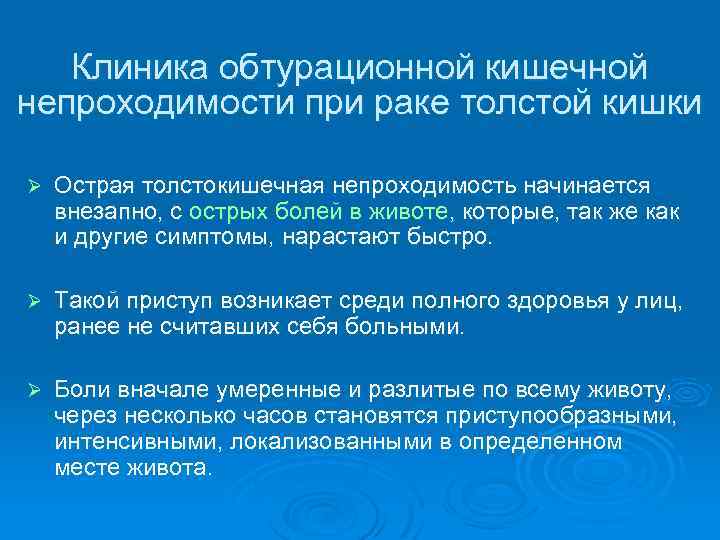 Клиника обтурационной кишечной непроходимости при раке толстой кишки

➢ Острая толстокишечная непроходимость начинается внезапно, с острых болей в животе, которые, так же как и другие симптомы, нарастают быстро.

➢ Такой приступ возникает среди полного здоровья у лиц, ранее не считавших себя больными.

➢ Боли вначале умеренные и разлитые по всему животу, через несколько часов становятся приступообразными, интенсивными, локализованными в определенном месте живота.